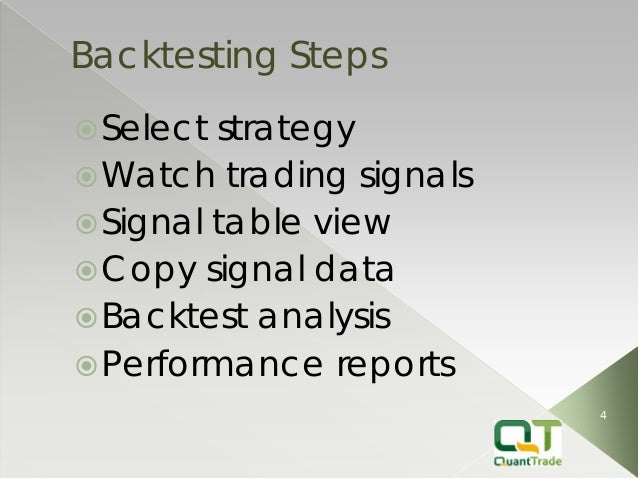 Backtesting Steps

Select strategy
Watch trading signals
Signal table view
Copy signal data
Backtest analysis
Performance reports

4

QT
QuantTrade